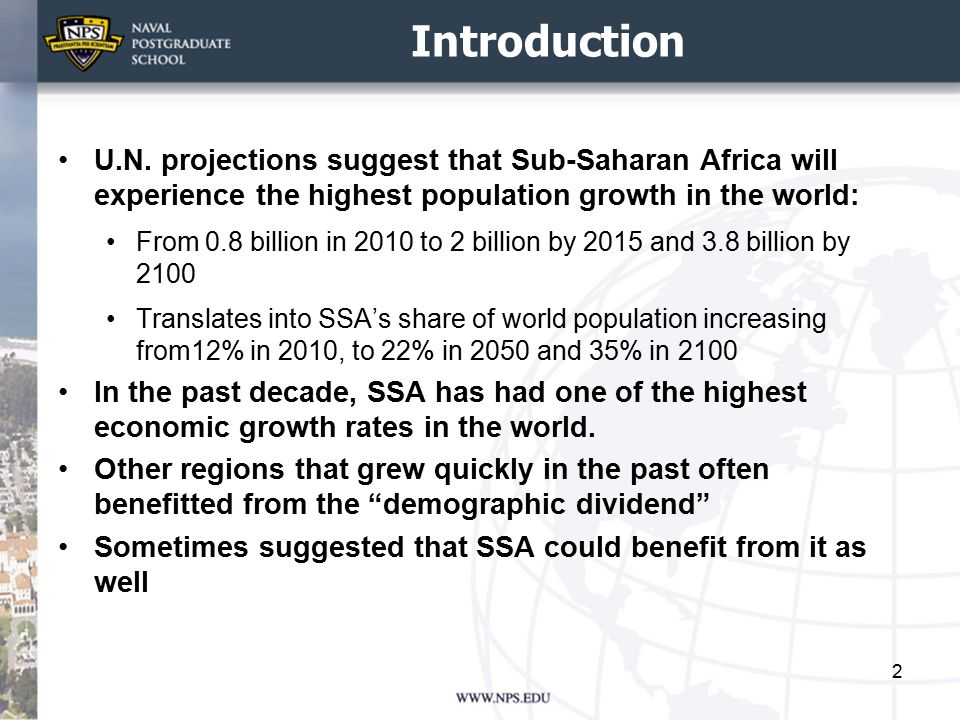 NPS
PRAESTANTIA PER SCIENTIAM
NAVAL POSTGRADUATE SCHOOL

Introduction

• U.N. projections suggest that Sub-Saharan Africa will experience the highest population growth in the world:
  • From 0.8 billion in 2010 to 2 billion by 2015 and 3.8 billion by 2100
  • Translates into SSA's share of world population increasing from12% in 2010, to 22% in 2050 and 35% in 2100
• In the past decade, SSA has had one of the highest economic growth rates in the world.
• Other regions that grew quickly in the past often benefitted from the "demographic dividend"
• Sometimes suggested that SSA could benefit from it as well

2

WWW.NPS.EDU